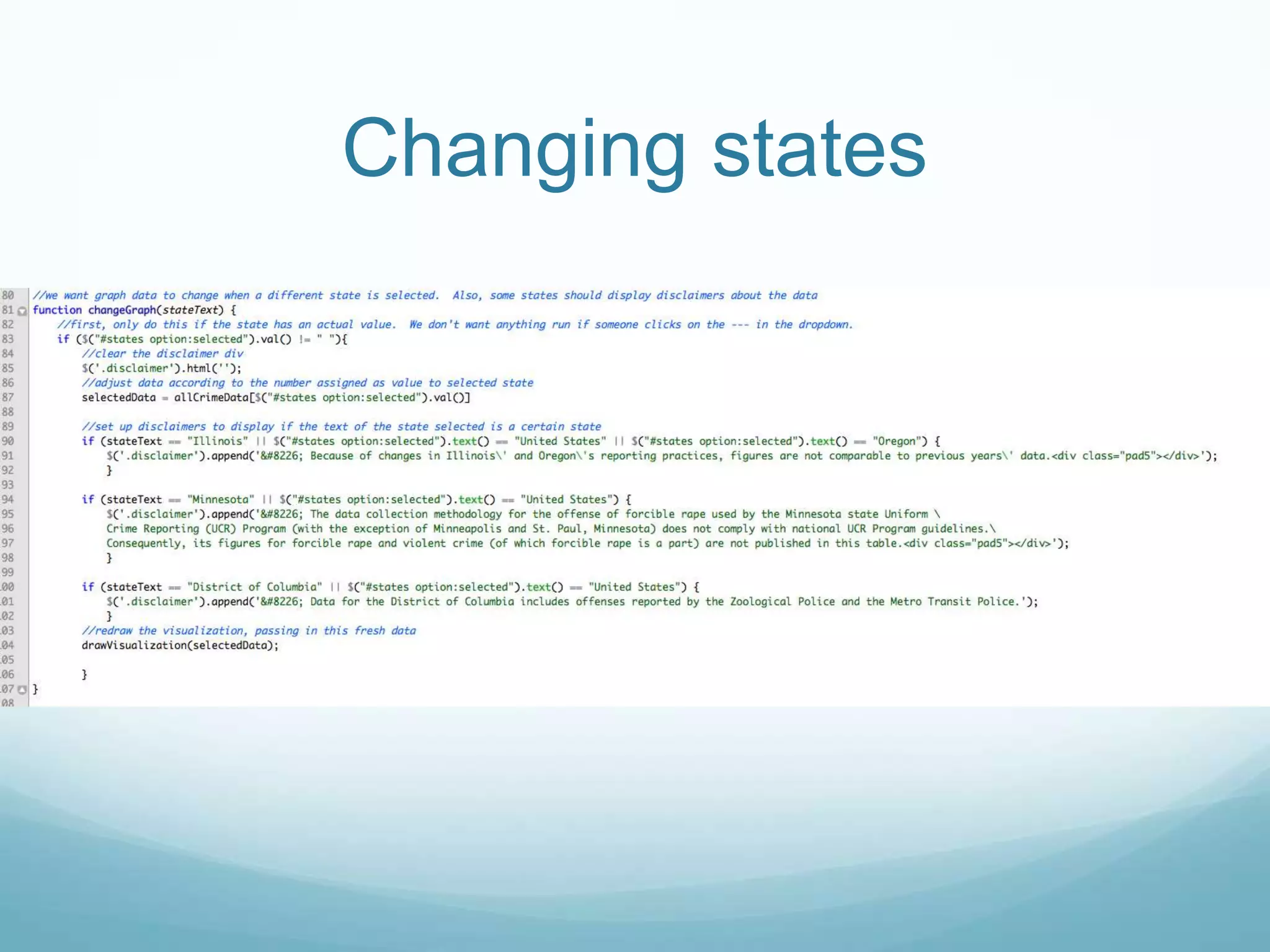 Changing states

80 //we want graph data to change when a different state is selected.  Also, some states should display disclaimers about the data
81 function changeGraph(stateText) {
82     //first, only do this if the state has an actual value.  We don't want anything run if someone clicks on the --- in the dropdown.
83     if ($("#states option:selected").val() != " "){
84         //clear the disclaimer div
85         $('.disclaimer').html('');
86         //adjust data according to the number assigned as value to selected state
87         selectedData = allCrimeData[$("#states option:selected").val()]
88 
89         //set up disclaimers to display if the text of the state selected is a certain state
90         if (stateText == "Illinois" || $("#states option:selected").text() == "United States" || $("#states option:selected").text() == "Oregon") {
91             $('.disclaimer').append('&#8226; Because of changes in Illinois\' and Oregon\'s reporting practices, figures are not comparable to previous years\' data.<div class="pad5"></div>');
92             }
93 
94         if (stateText == "Minnesota" || $("#states option:selected").text() == "United States") {
95             $('.disclaimer').append('&#8226; The data collection methodology for the offense of forcible rape used by the Minnesota state Uniform \
96             Crime Reporting (UCR) Program (with the exception of Minneapolis and St. Paul, Minnesota) does not comply with national UCR Program guidelines.\
97             Consequently, its figures for forcible rape and violent crime (of which forcible rape is a part) are not published in this table.<div class="pad5"></div>');
98             }
99 
00         if (stateText == "District of Columbia" || $("#states option:selected").text() == "United States") {
01             $('.disclaimer').append('&#8226; Data for the District of Columbia includes offenses reported by the Zoological Police and the Metro Transit Police.');
02             }
03         //redraw the visualization, passing in this fresh data
04         drawVisualization(selectedData);
05 
06         }
07 }
08